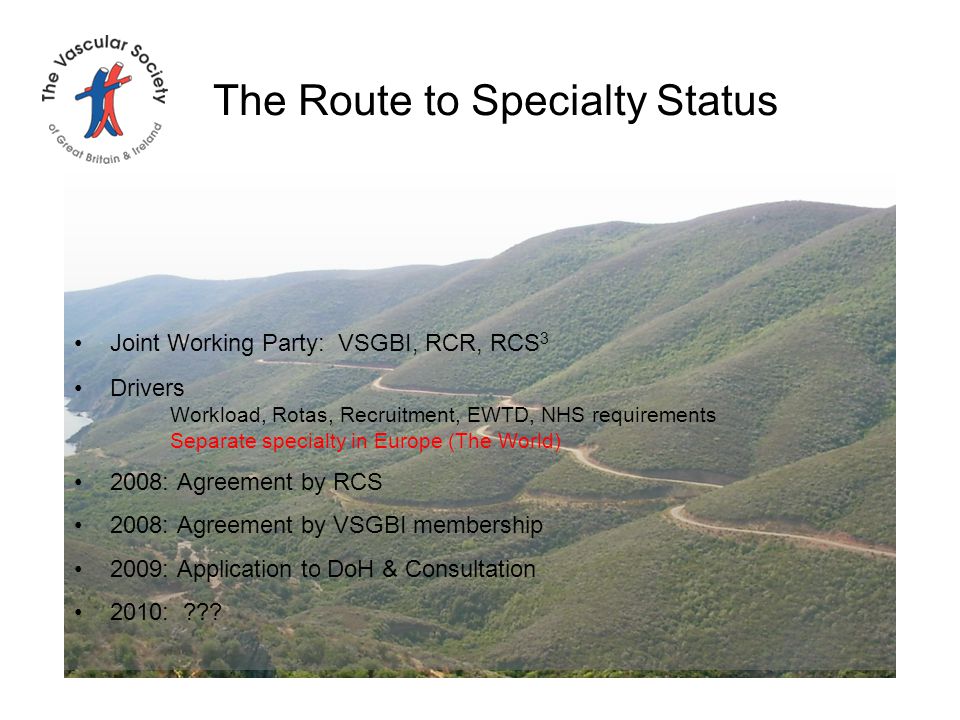 The Vascular Society of Great Britain & Ireland

The Route to Specialty Status

• Joint Working Party: VSGBI, RCR, RCS$^3$

• Drivers
Workload, Rotas, Recruitment, EWTD, NHS requirements
Separate specialty in Europe (The World)

• 2008: Agreement by RCS

• 2008: Agreement by VSGBI membership

• 2009: Application to DoH & Consultation

• 2010: ???